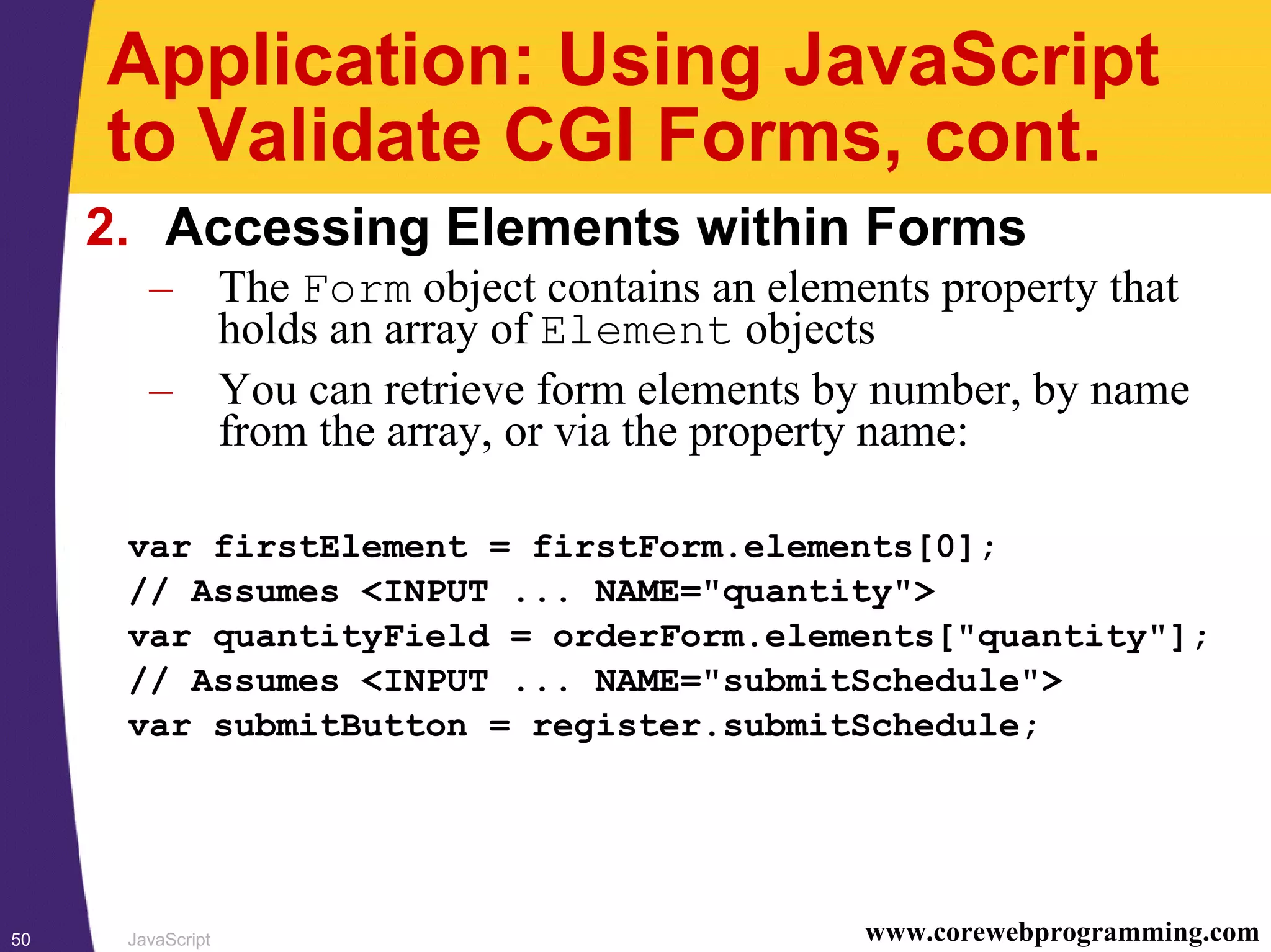 Application: Using JavaScript to Validate CGI Forms, cont.

2. Accessing Elements within Forms

– The Form object contains an elements property that holds an array of Element objects

– You can retrieve form elements by number, by name from the array, or via the property name:

var firstElement = firstForm.elements[0];
// Assumes <INPUT ... NAME="quantity">
var quantityField = orderForm.elements["quantity"];
// Assumes <INPUT ... NAME="submitSchedule">
var submitButton = register.submitSchedule;

50 JavaScript www.corewebprogramming.com